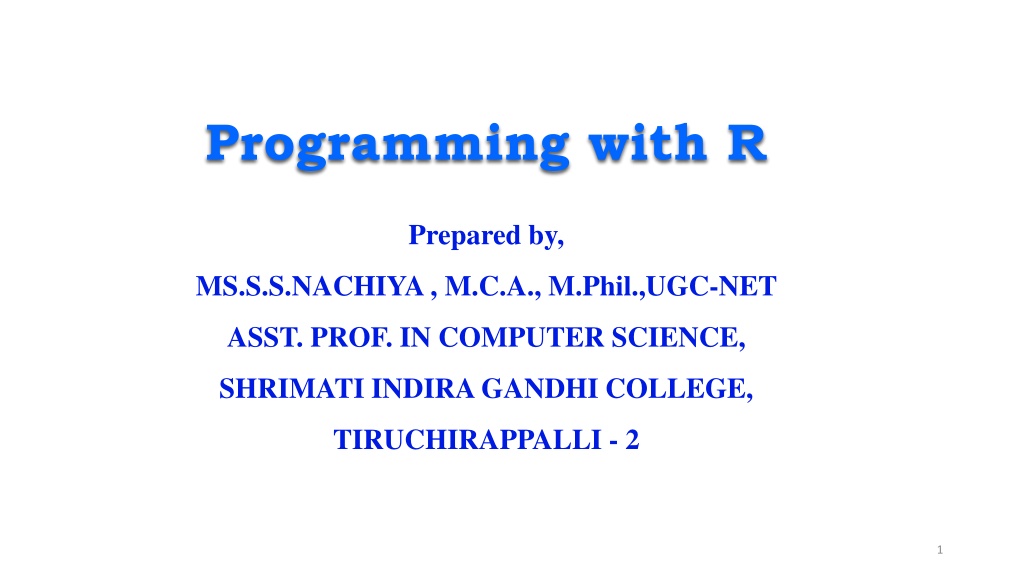 Programming with R

Prepared by,

MS.S.S.NACHIYA , M.C.A., M.Phil.,UGC-NET

ASST. PROF. IN COMPUTER SCIENCE,

SHRIMATI INDIRA GANDHI COLLEGE,

TIRUCHIRAPPALLI - 2

1